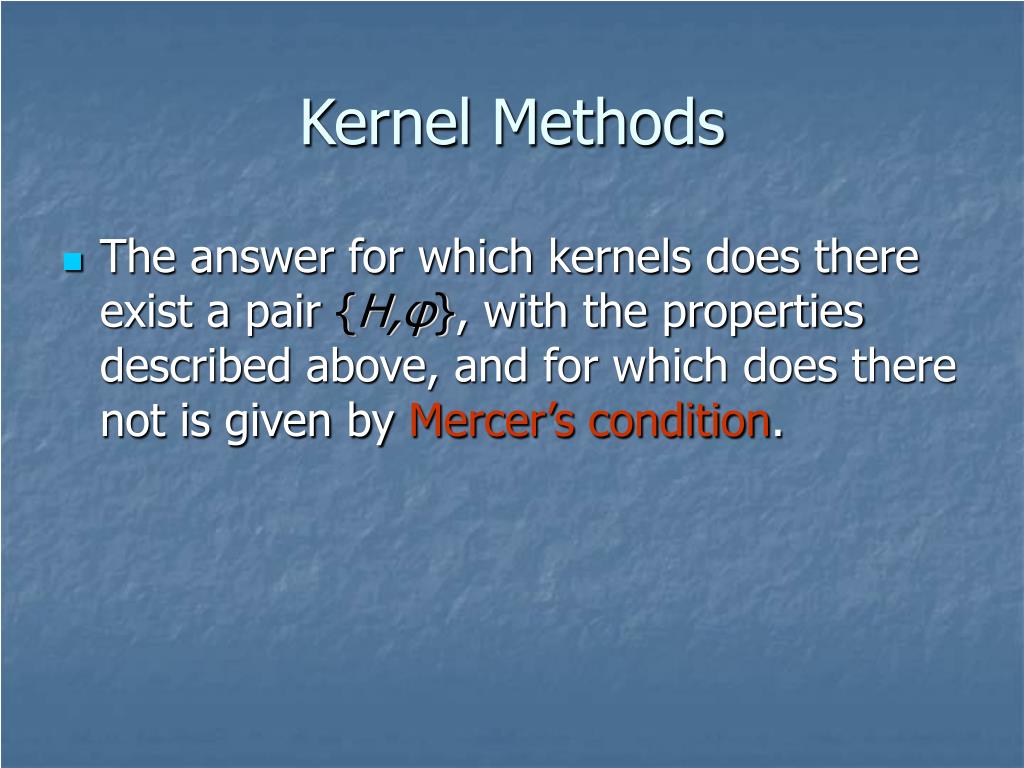 Kernel Methods

The answer for which kernels does there exist a pair $\{H,\varphi\}$, with the properties described above, and for which does there not is given by Mercer's condition.